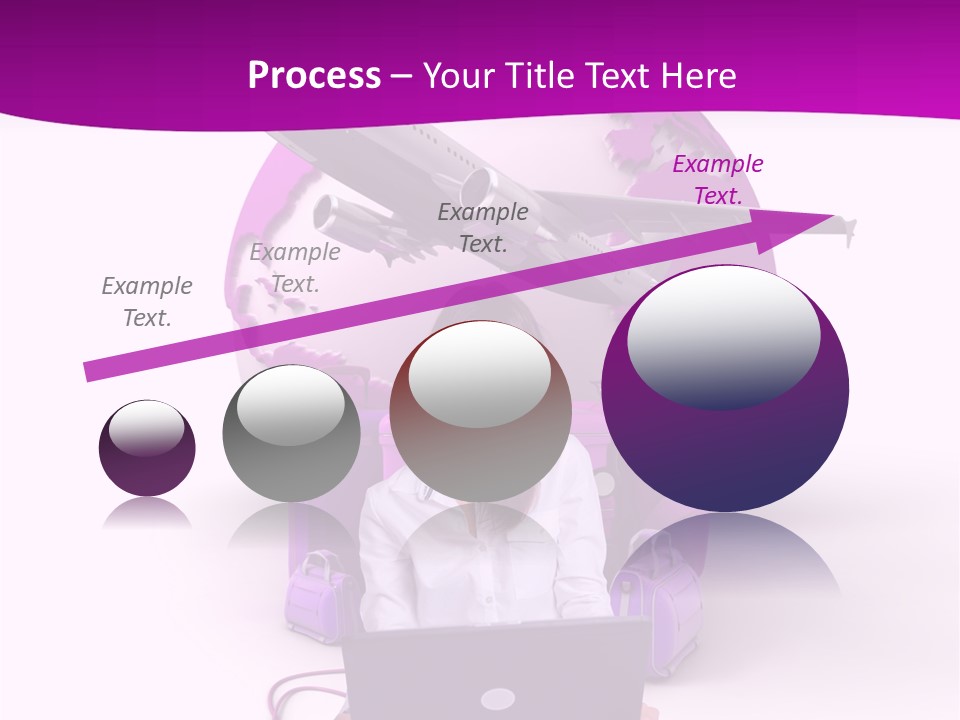 Process – Your Title Text Here

Example Text.

Example Text.

Example Text.

Example Text.